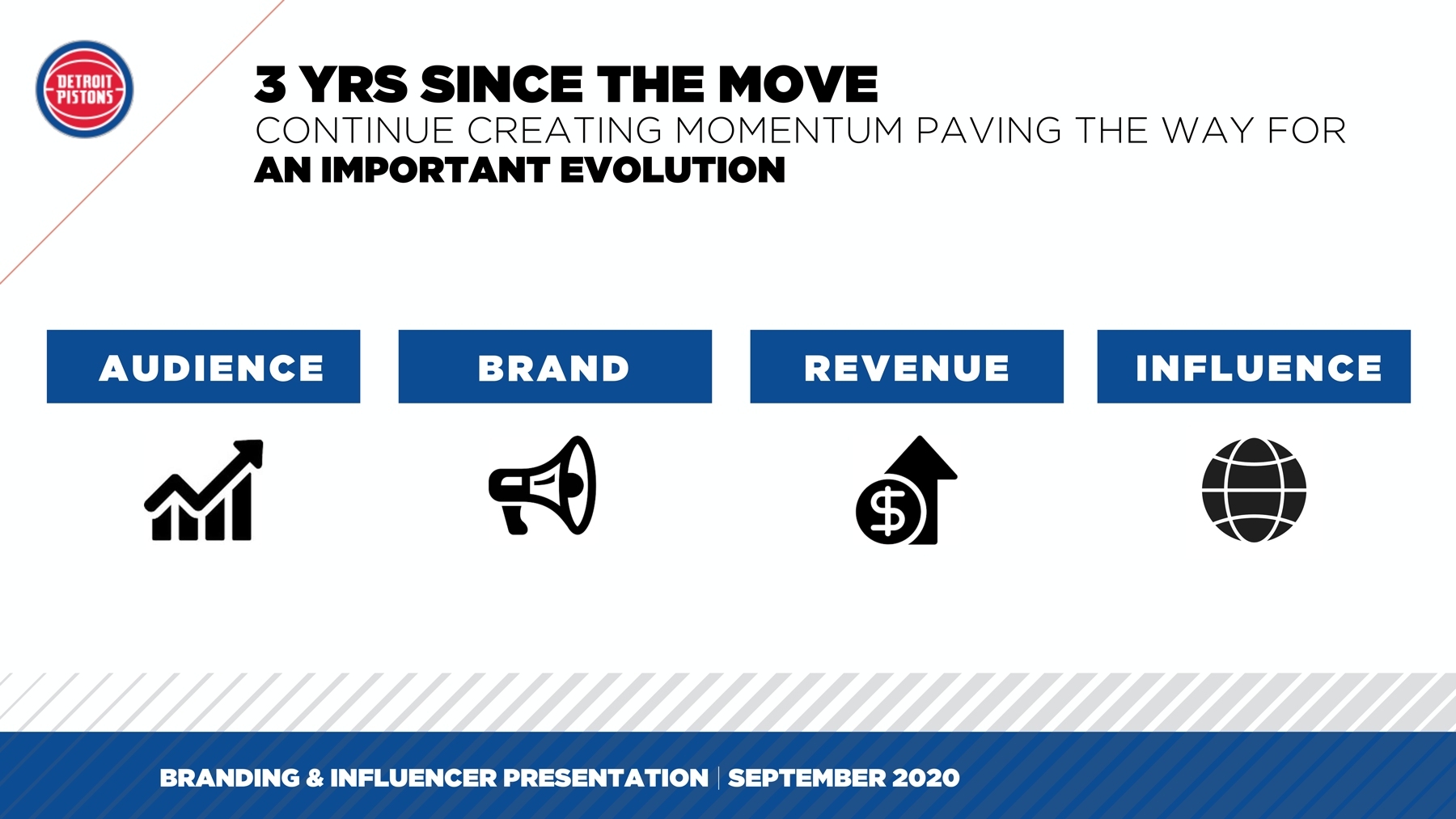 DETROIT PISTONS

3 YRS SINCE THE MOVE
CONTINUE CREATING MOMENTUM PAVING THE WAY FOR
AN IMPORTANT EVOLUTION

AUDIENCE

BRAND

REVENUE

INFLUENCE

$

BRANDING & INFLUENCER PRESENTATION | SEPTEMBER 2020